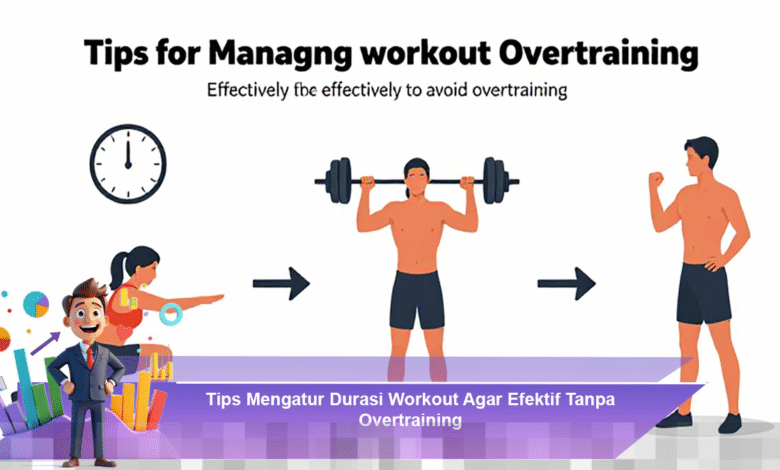 Tips for Managng workout Overtraining

Effectively fbe effectively to avoid overtraining

Tips Mengatur Durasi Workout Agar Efektif Tanpa Overtraining